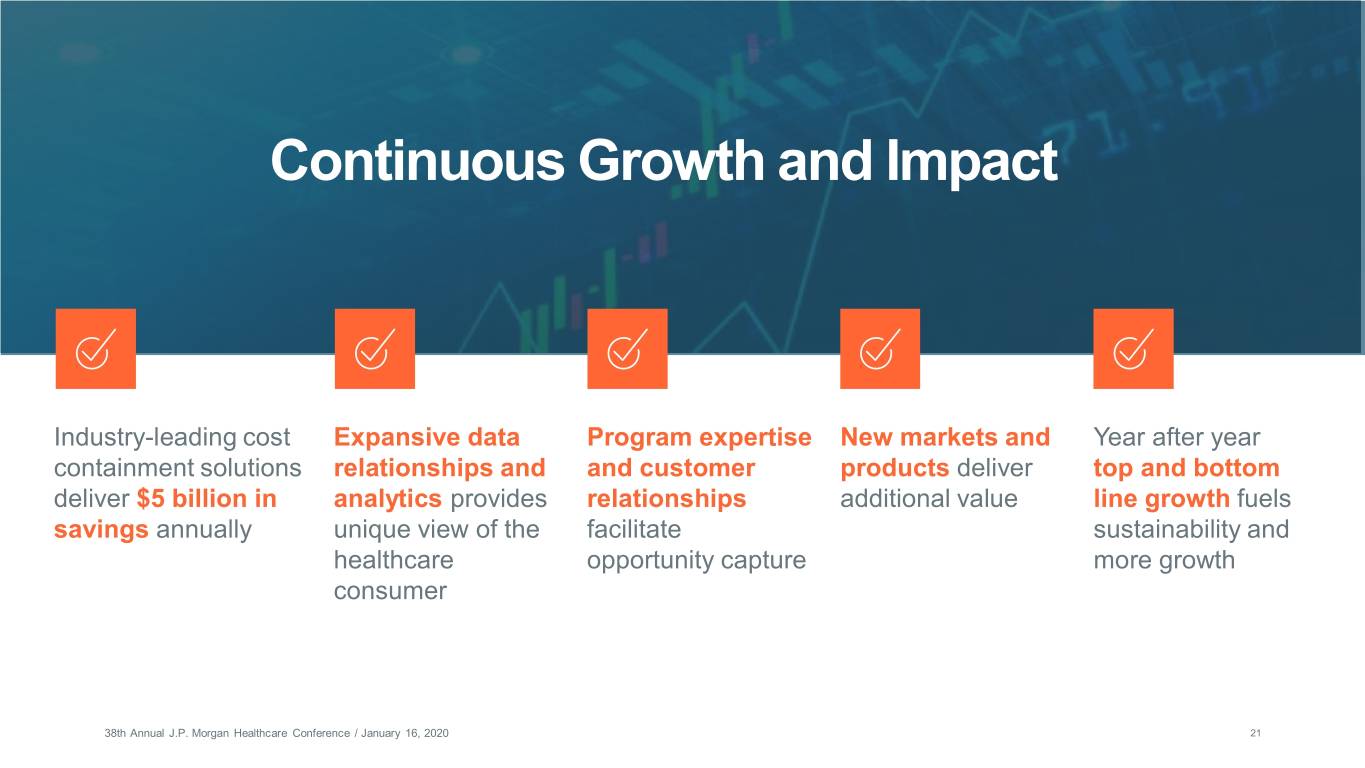 Continuous Growth and Impact

Industry-leading cost containment solutions deliver $5 billion in savings annually

Expansive data relationships and analytics provides unique view of the healthcare consumer

Program expertise and customer relationships facilitate opportunity capture

New markets and products deliver additional value

Year after year top and bottom line growth fuels sustainability and more growth

38th Annual J.P. Morgan Healthcare Conference / January 16, 2020

21